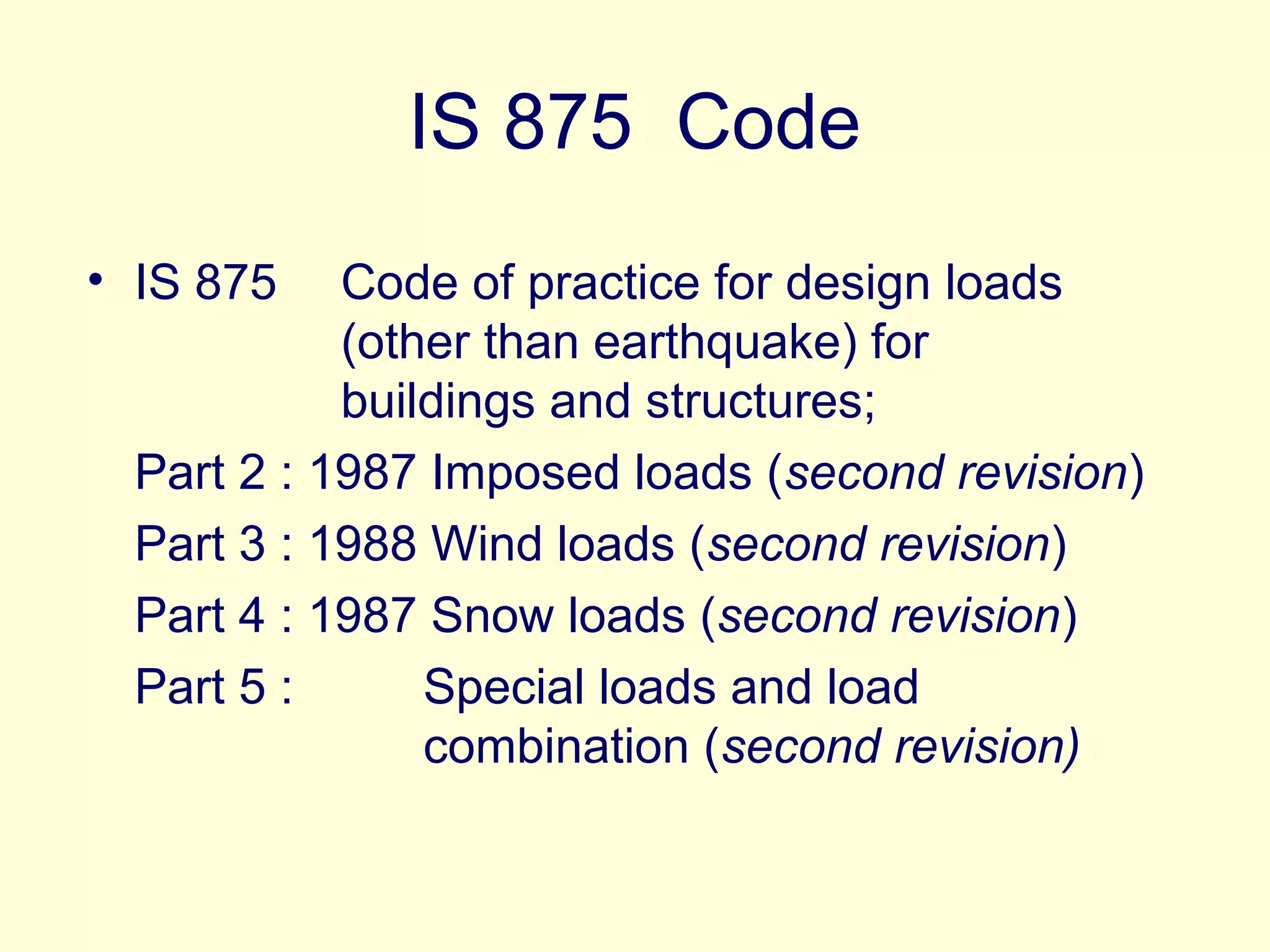 IS 875 Code

• IS 875 Code of practice for design loads (other than earthquake) for buildings and structures;

Part 2 : 1987 Imposed loads (second revision)

Part 3 : 1988 Wind loads (second revision)

Part 4 : 1987 Snow loads (second revision)

Part 5 : Special loads and load combination (second revision)